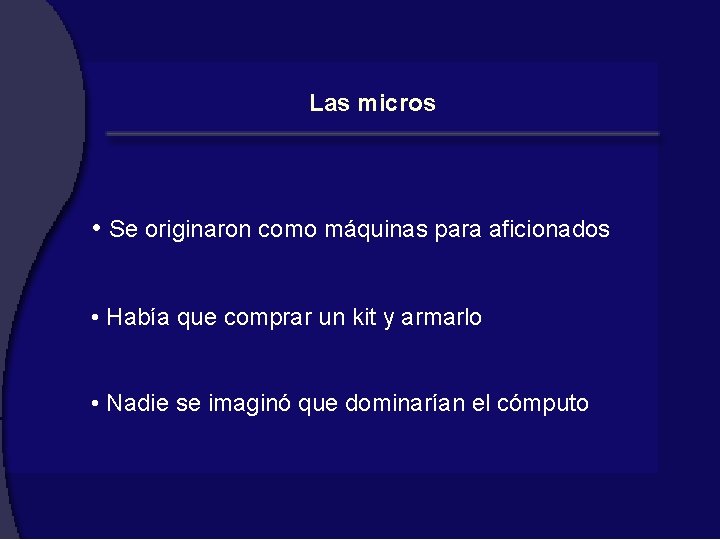 Las micros

• Se originaron como máquinas para aficionados

• Había que comprar un kit y armarlo

• Nadie se imaginó que dominarían el cómputo